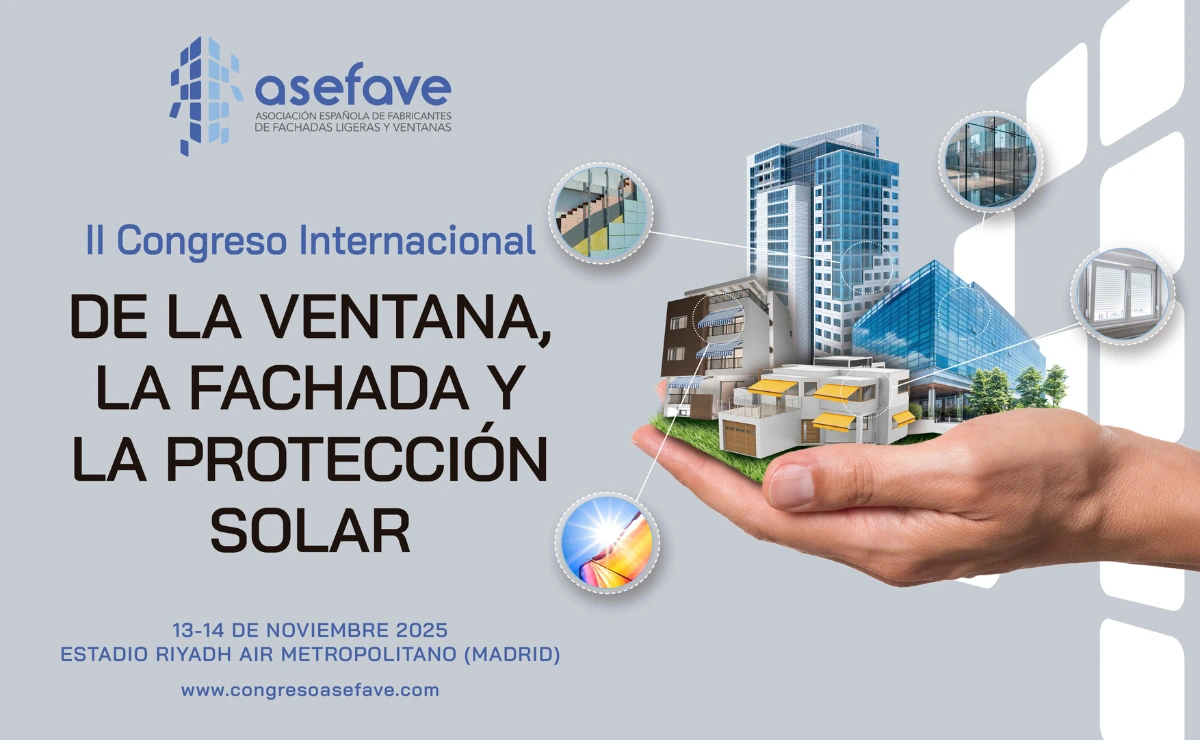 asefave
ASOCIACIÓN ESPAÑOLA DE FABRICANTES DE FACHADAS LIGERAS Y VENTANAS

II Congreso Internacional

DE LA VENTANA, LA FACHADA Y LA PROTECCIÓN SOLAR

13-14 DE NOVIEMBRE 2025
ESTADIO RIYADH AIR METROPOLITANO (MADRID)

www.congresoasefave.com